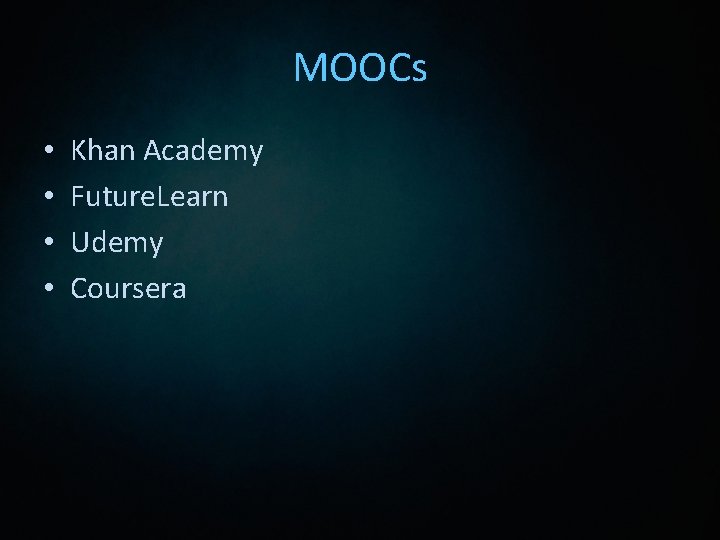 MOOCs

• Khan Academy
• FutureLearn
• Udemy
• Coursera